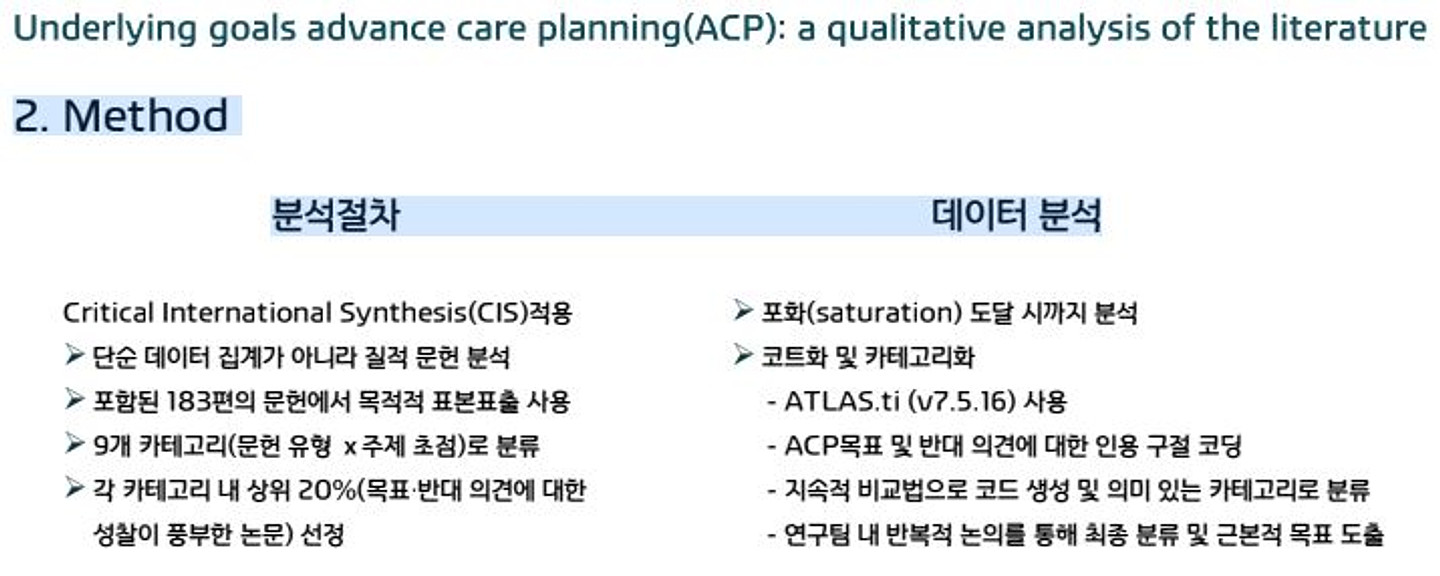 Underlying goals advance care planning(ACP): a qualitative analysis of the literature

2. Method

분석절차

Critical International Synthesis(CIS)적용
➢ 단순 데이터 집계가 아니라 질적 문헌 분석
➢ 포함된 183편의 문헌에서 목적적 표본표출 사용
➢ 9개 카테고리(문헌 유형 x 주제 초점)로 분류
➢ 각 카테고리 내 상위 20%(목표·반대 의견에 대한 성찰이 풍부한 논문) 선정

데이터 분석

➢ 포화(saturation) 도달 시까지 분석
➢ 코트화 및 카테고리화
- ATLAS.ti (v7.5.16) 사용
- ACP목표 및 반대 의견에 대한 인용 구절 코딩
- 지속적 비교법으로 코드 생성 및 의미 있는 카테고리로 분류
- 연구팀 내 반복적 논의를 통해 최종 분류 및 근본적 목표 도출